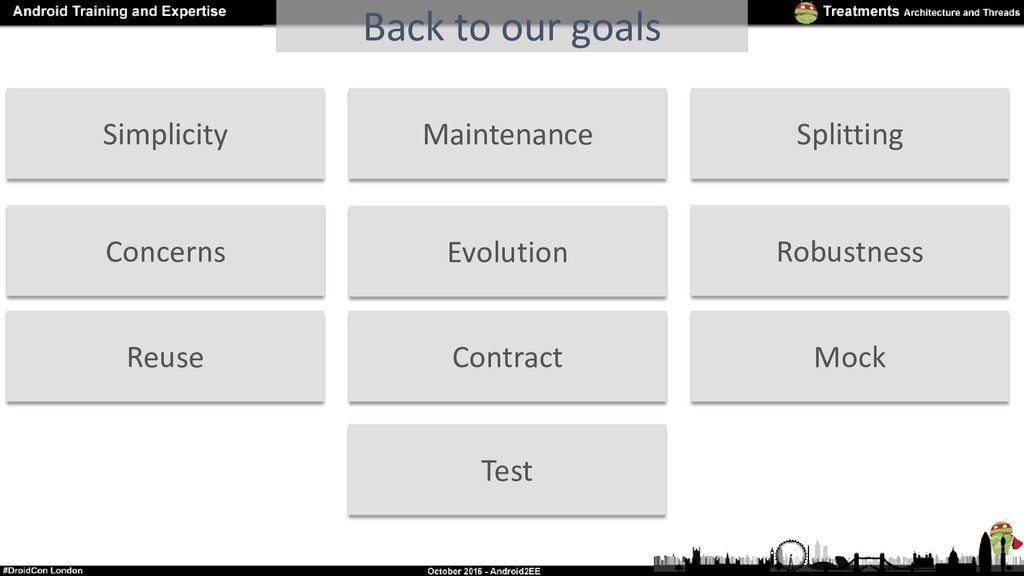 Android Training and Expertise

Back to our goals

Treatments Architecture and Threads

Simplicity

Maintenance

Splitting

Concerns

Evolution

Robustness

Reuse

Contract

Mock

Test

#DroidCon London

October 2016 - Android2EE